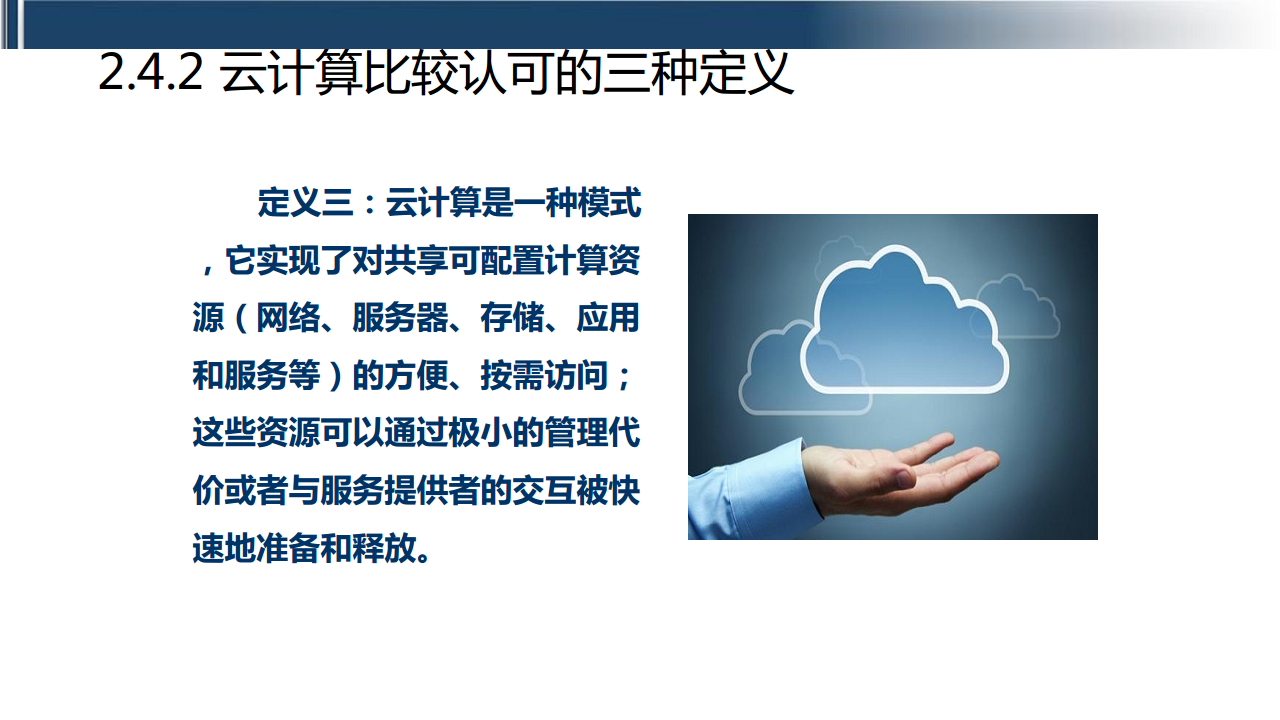 2.4.2 云计算比较认可的三种定义

定义三：云计算是一种模式，它实现了对共享可配置计算资源（网络、服务器、存储、应用和服务等）的方便、按需访问；这些资源可以通过极小的管理代价或者与服务提供者的交互被快速地准备和释放。